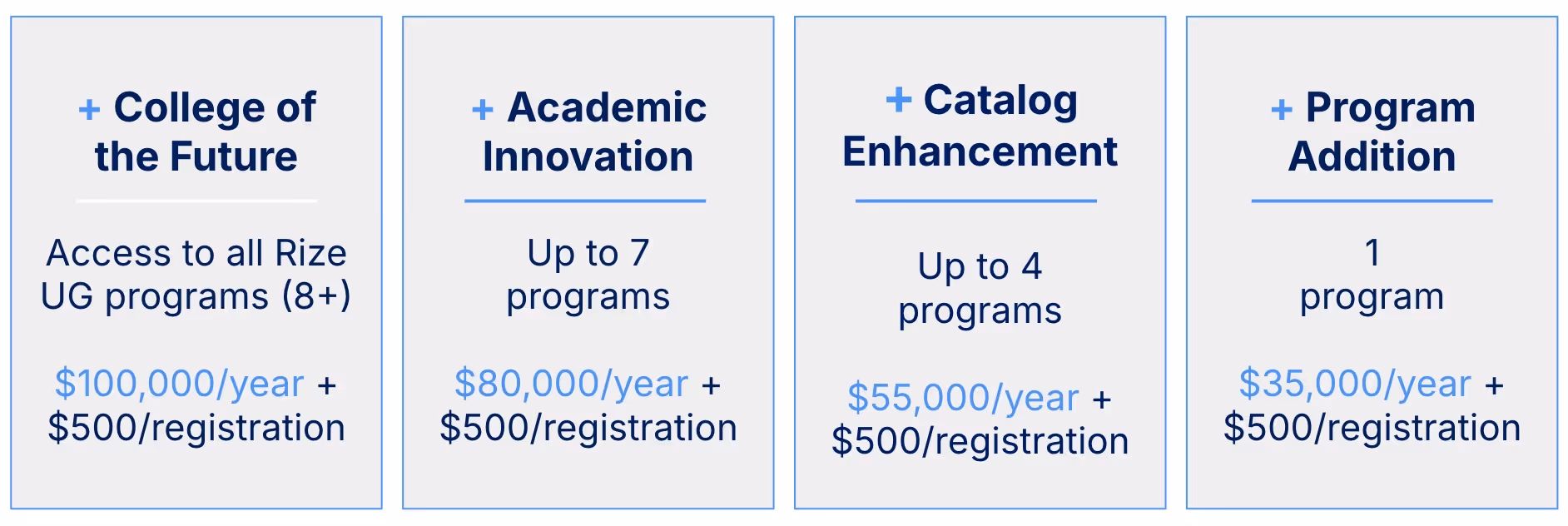 + College of the Future

Access to all Rize UG programs (8+)

\$100,000/year + \$500/registration

+ Academic Innovation

Up to 7 programs

\$80,000/year + \$500/registration

+ Catalog Enhancement

Up to 4 programs

\$55,000/year + \$500/registration

+ Program Addition

1 program

\$35,000/year + \$500/registration